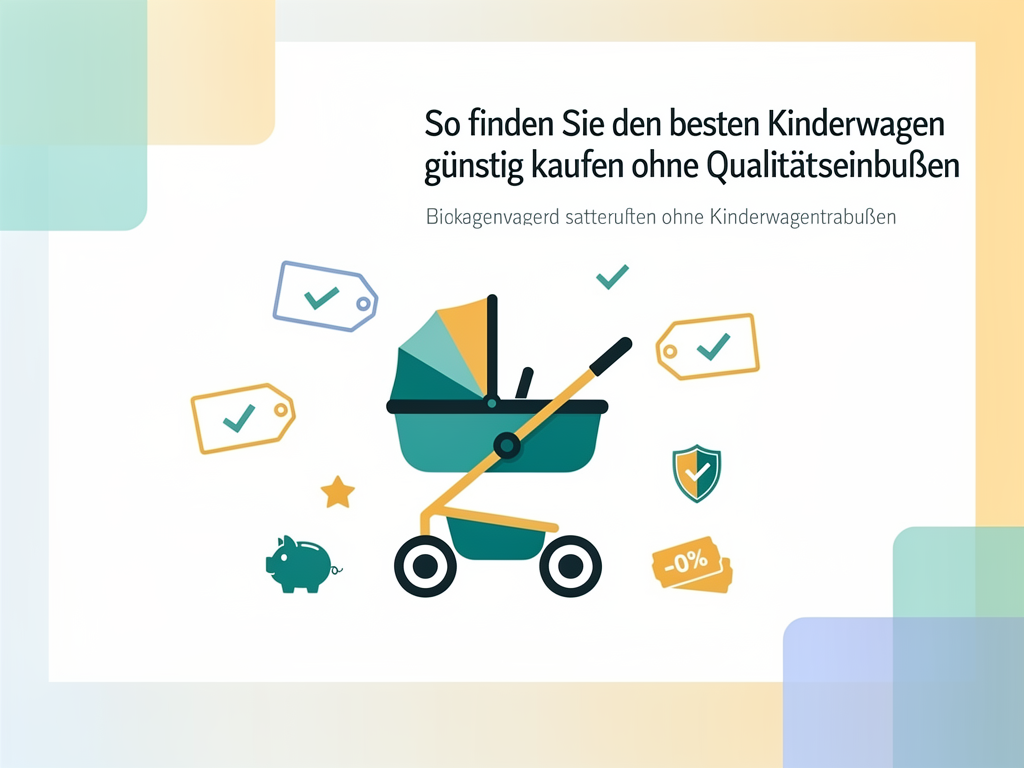 So finden Sie den besten Kinderwagen günstig kaufen ohne Qualitätseinbußen

Bickagenvagerd satteruften ohne Kinderwagentrabußen

-0%